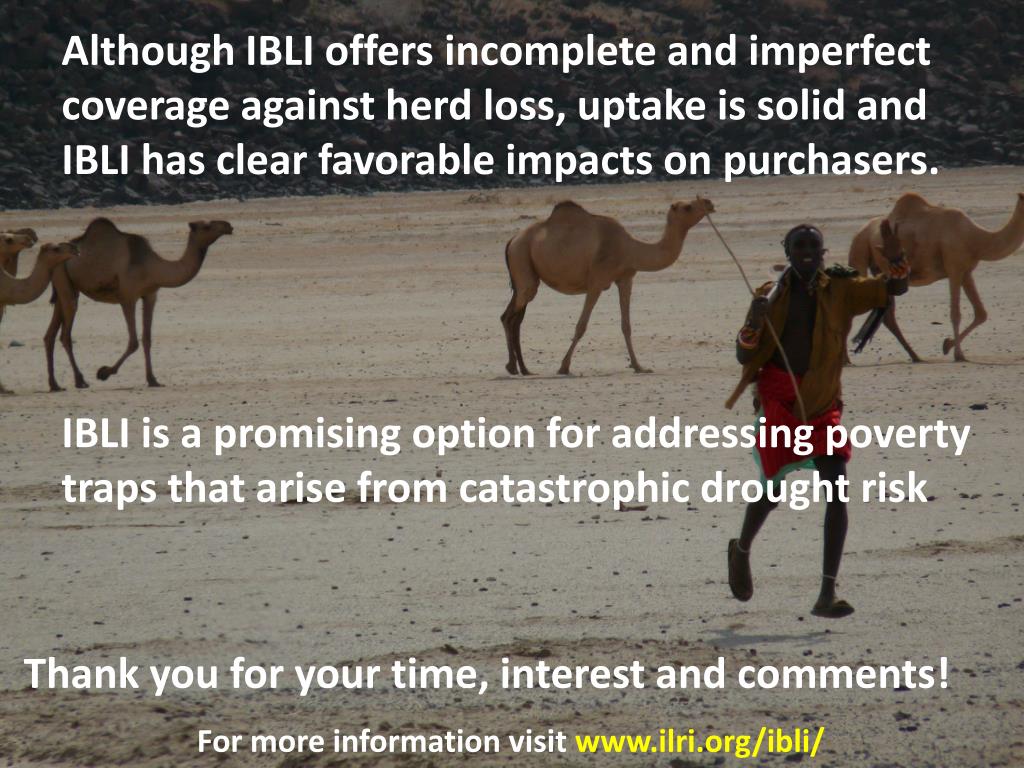 Although IBLI offers incomplete and imperfect coverage against herd loss, uptake is solid and IBLI has clear favorable impacts on purchasers.

IBLI is a promising option for addressing poverty traps that arise from catastrophic drought risk

Thank you for your time, interest and comments!

For more information visit www.ilri.org/ibli/